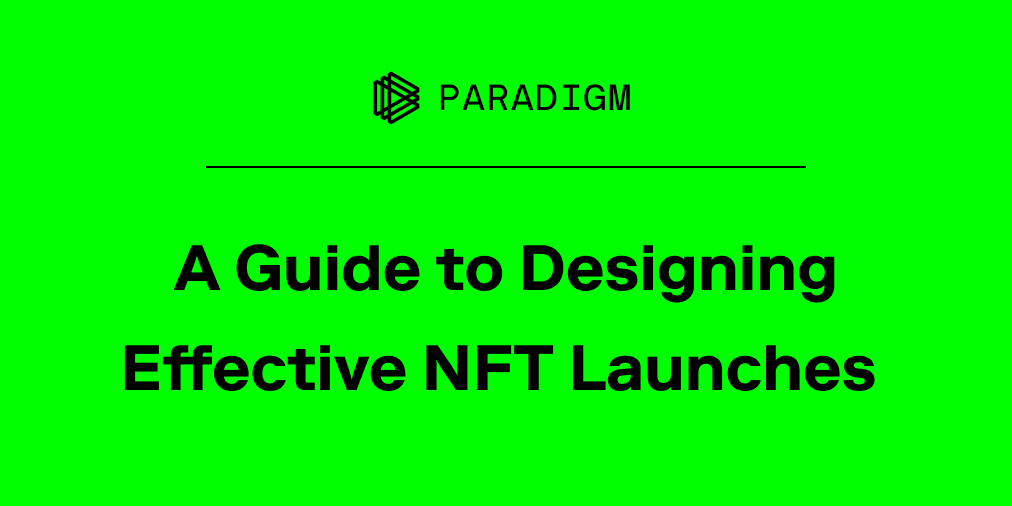 PARADIGM

A Guide to Designing Effective NFT Launches